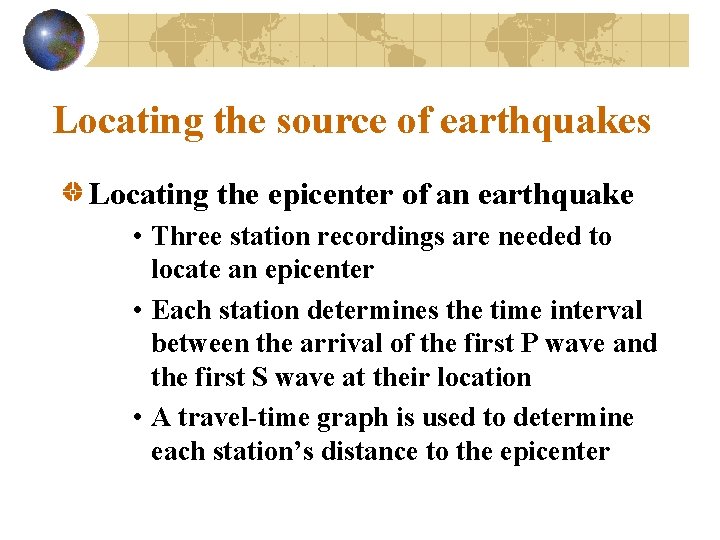 Locating the source of earthquakes

Locating the epicenter of an earthquake

• Three station recordings are needed to locate an epicenter

• Each station determines the time interval between the arrival of the first P wave and the first S wave at their location

• A travel-time graph is used to determine each station’s distance to the epicenter